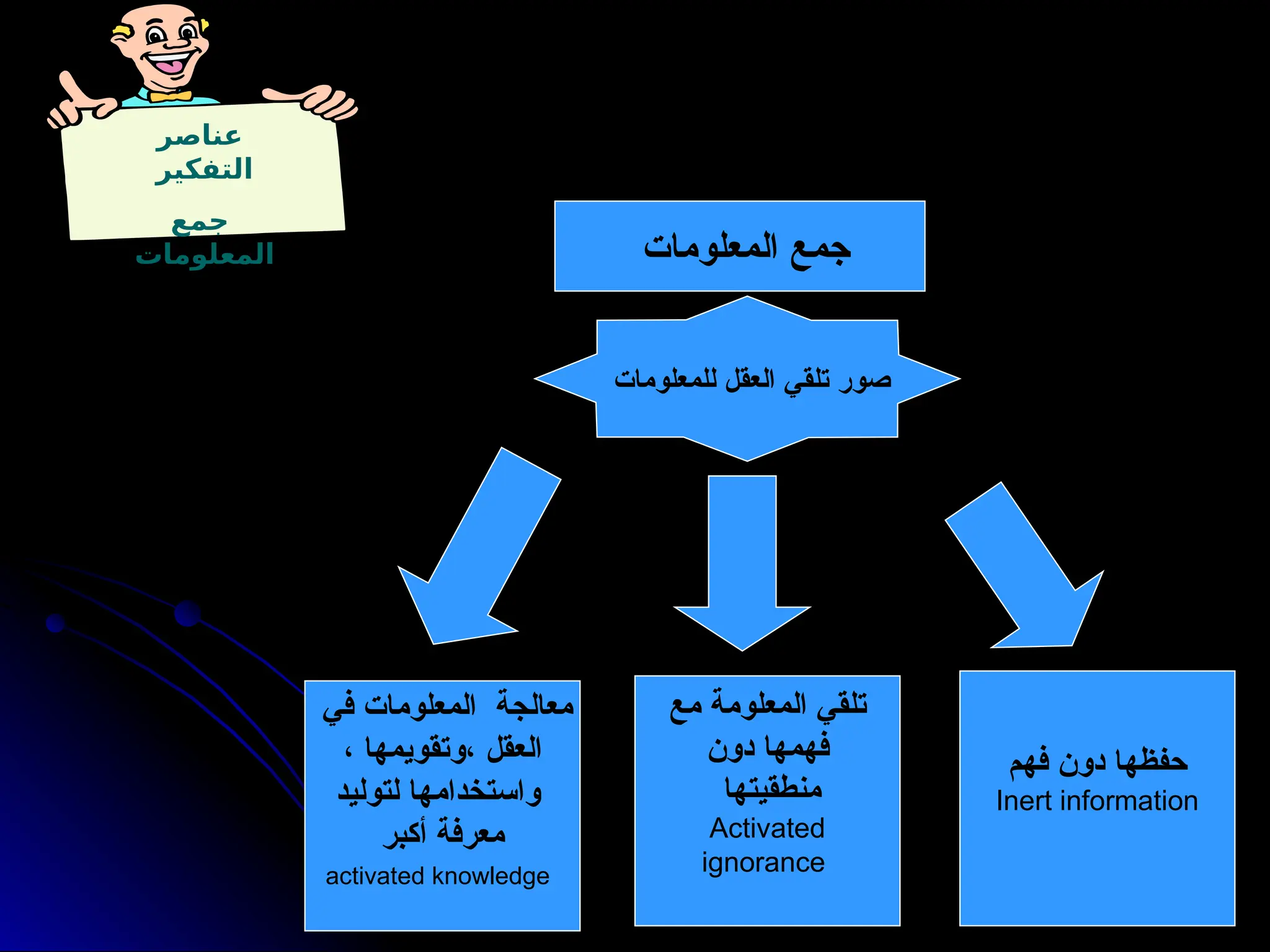 عناصر التفكير

جمع المعلومات

جمع المعلومات

صور تلقي العقل للمعلومات

حفظها دون فهم
Inert information

تلقي المعلومة مع فهمها دون منطقيتها
Activated ignorance

معالجة المعلومات في العقل ،وتقويمها ، واستخدامها لتوليد معرفة أكبر
activated knowledge